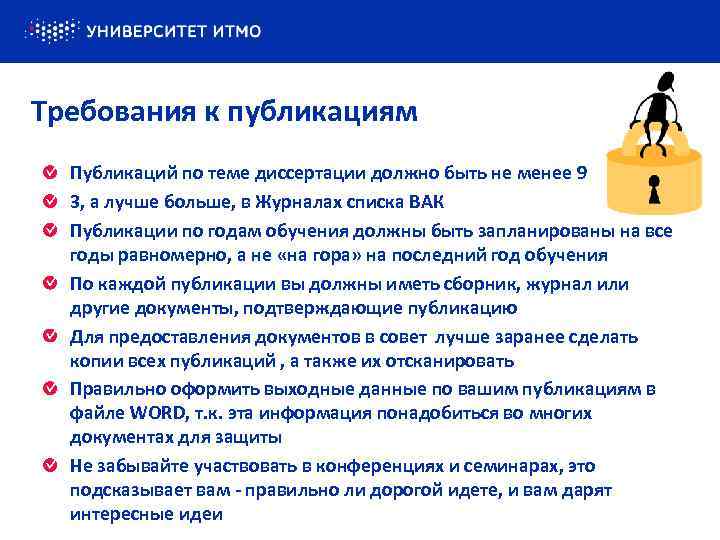 УНИВЕРСИТЕТ ИТМО

Требования к публикациям

Публикаций по теме диссертации должно быть не менее 9

3, а лучше больше, в Журналах списка ВАК

Публикации по годам обучения должны быть запланированы на все годы равномерно, а не «на гора» на последний год обучения

По каждой публикации вы должны иметь сборник, журнал или другие документы, подтверждающие публикацию

Для предоставления документов в совет лучше заранее сделать копии всех публикаций , а также их отсканировать

Правильно оформить выходные данные по вашим публикациям в файле WORD, т.к. эта информация понадобиться во многих документах для защиты

Не забывайте участвовать в конференциях и семинарах, это подсказывает вам - правильно ли дорогой идете, и вам дарят интересные идеи